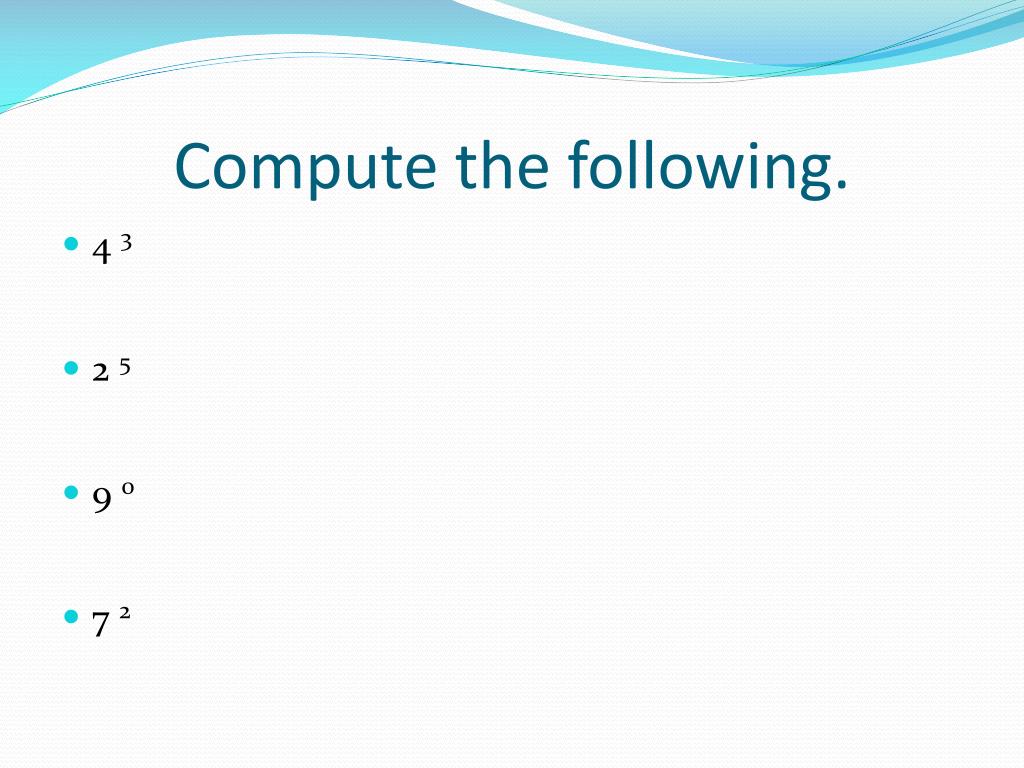 Compute the following.

- $4^3$

- $2^5$

- $9^0$

- $7^2$